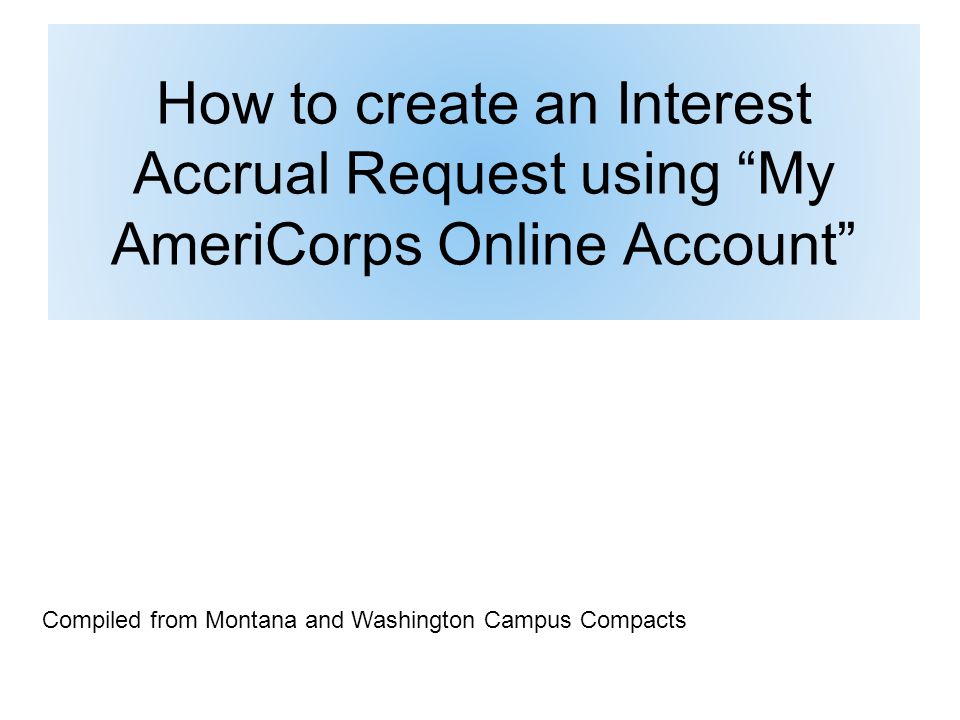 How to create an Interest Accrual Request using “My AmeriCorps Online Account”

Compiled from Montana and Washington Campus Compacts